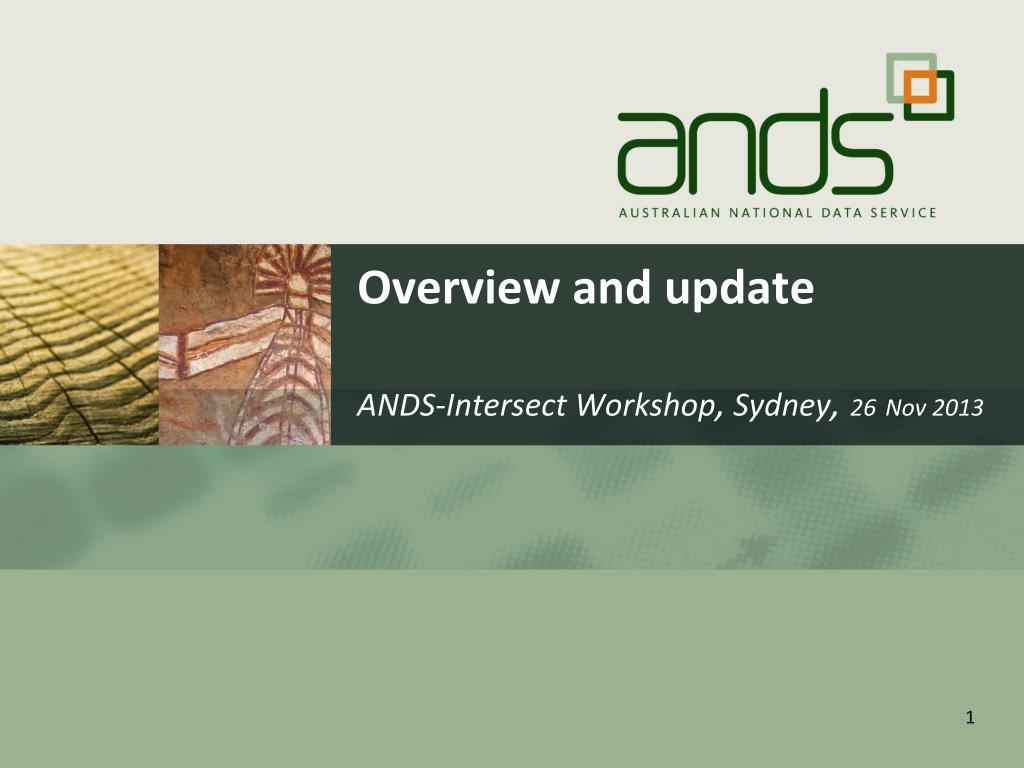 ands
AUSTRALIAN NATIONAL DATA SERVICE

Overview and update

ANDS-Intersect Workshop, Sydney, 26 Nov 2013

1